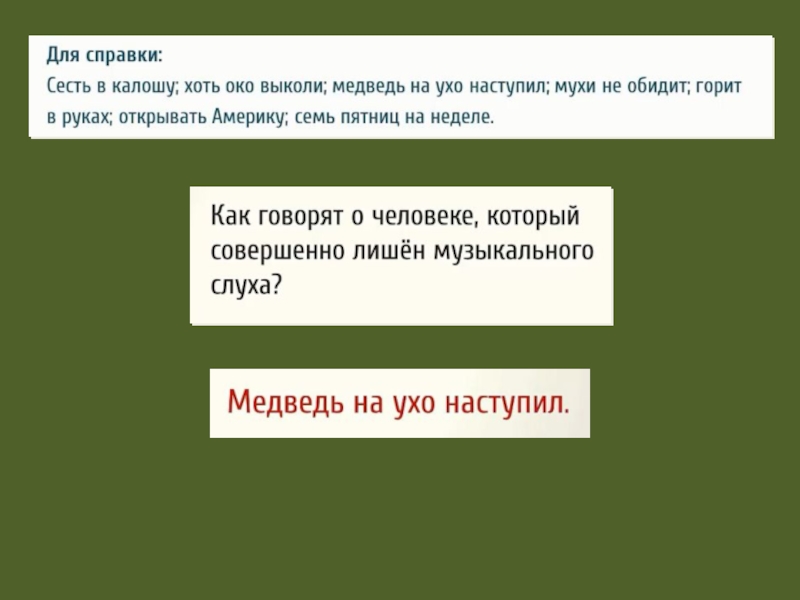 Для справки:
Сесть в калошу; хоть око выколи; медведь на ухо наступил; мухи не обидит; горит в руках; открывать Америку; семь пятниц на неделе.

Как говорят о человеке, который совершенно лишён музыкального слуха?

Медведь на ухо наступил.